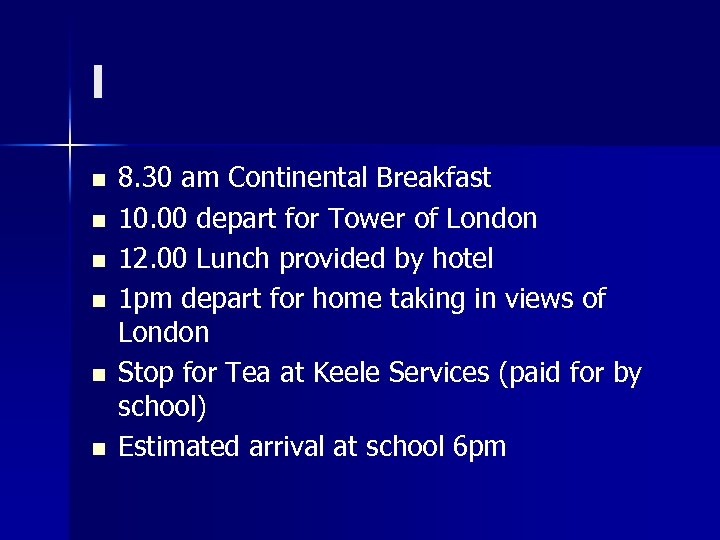 I

- 8.30 am Continental Breakfast
- 10.00 depart for Tower of London
- 12.00 Lunch provided by hotel
- 1pm depart for home taking in views of London
- Stop for Tea at Keele Services (paid for by school)
- Estimated arrival at school 6pm